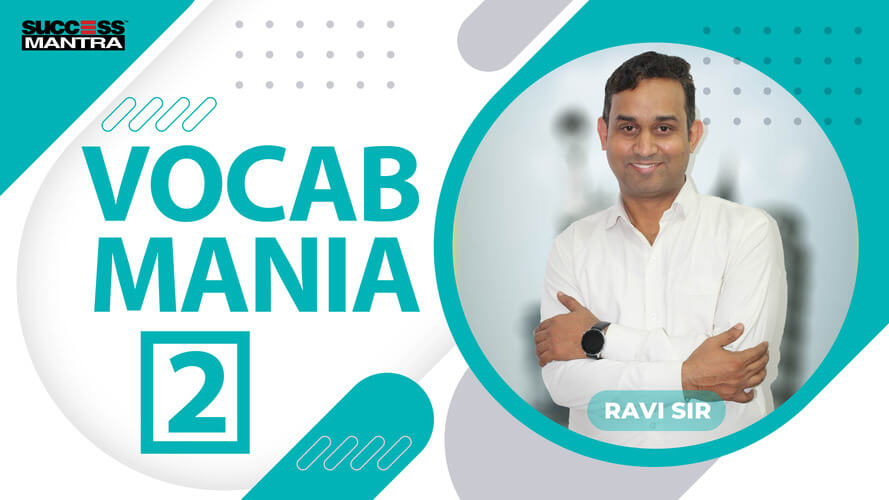 SUCCESS MANTRA

VOCAB MANIA

2

RAVI SIR